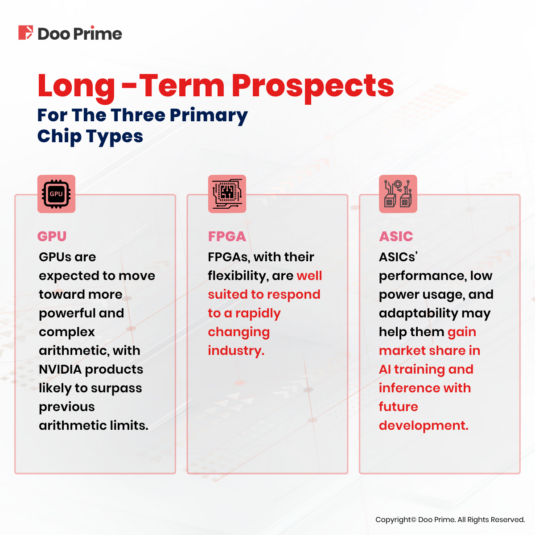 Doo Prime

Long -Term Prospects
For The Three Primary Chip Types

GPU

GPU
GPUs are expected to move toward more powerful and complex arithmetic, with NVIDIA products likely to surpass previous arithmetic limits.

FPGA
FPGAs, with their flexibility, are well suited to respond to a rapidly changing industry.

ASIC
ASICs' performance, low power usage, and adaptability may help them gain market share in AI training and inference with future development.

Copyright© Doo Prime. All Rights Reserved.